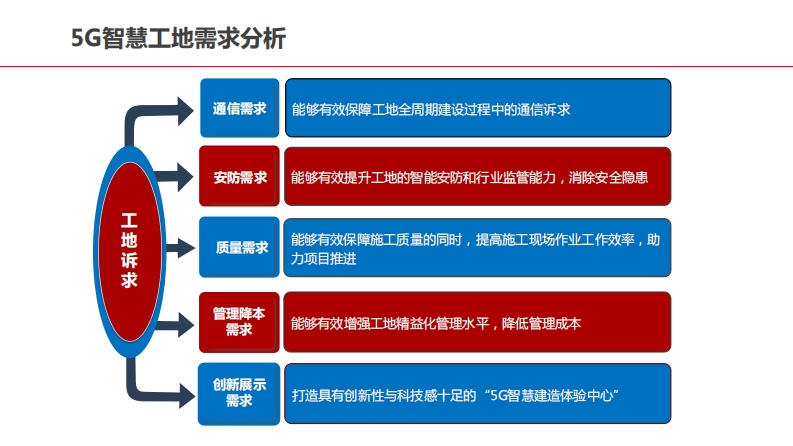 5G智慧工地需求分析

工地诉求

通信需求
能够有效保障工地全周期建设过程中的通信诉求

安防需求
能够有效提升工地的智能安防和行业监管能力，消除安全隐患

质量需求
能够有效保障施工质量的同时，提高施工现场作业工作效率，助力项目推进

管理降本需求
能够有效增强工地精益化管理水平，降低管理成本

创新展示需求
打造具有创新性与科技感十足的“5G智慧建造体验中心”